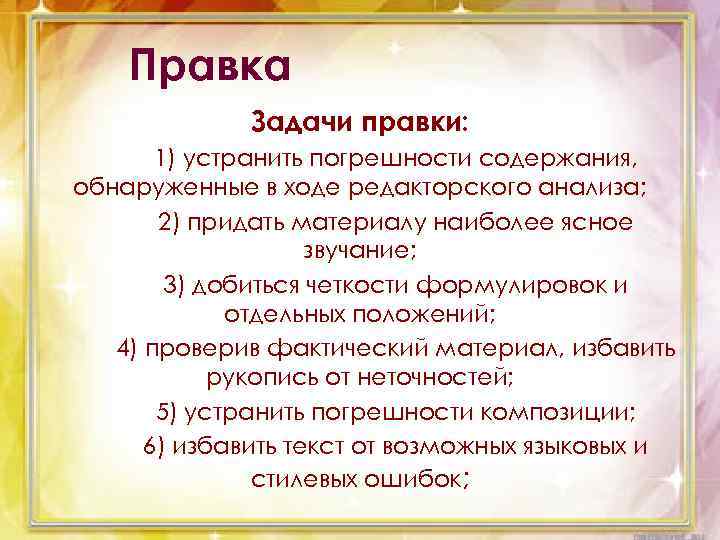 Правка

Задачи правки:

1) устранить погрешности содержания, обнаруженные в ходе редакторского анализа;

2) придать материалу наиболее ясное звучание;

3) добиться четкости формулировок и отдельных положений;

4) проверив фактический материал, избавить рукопись от неточностей;

5) устранить погрешности композиции;

6) избавить текст от возможных языковых и стилевых ошибок;